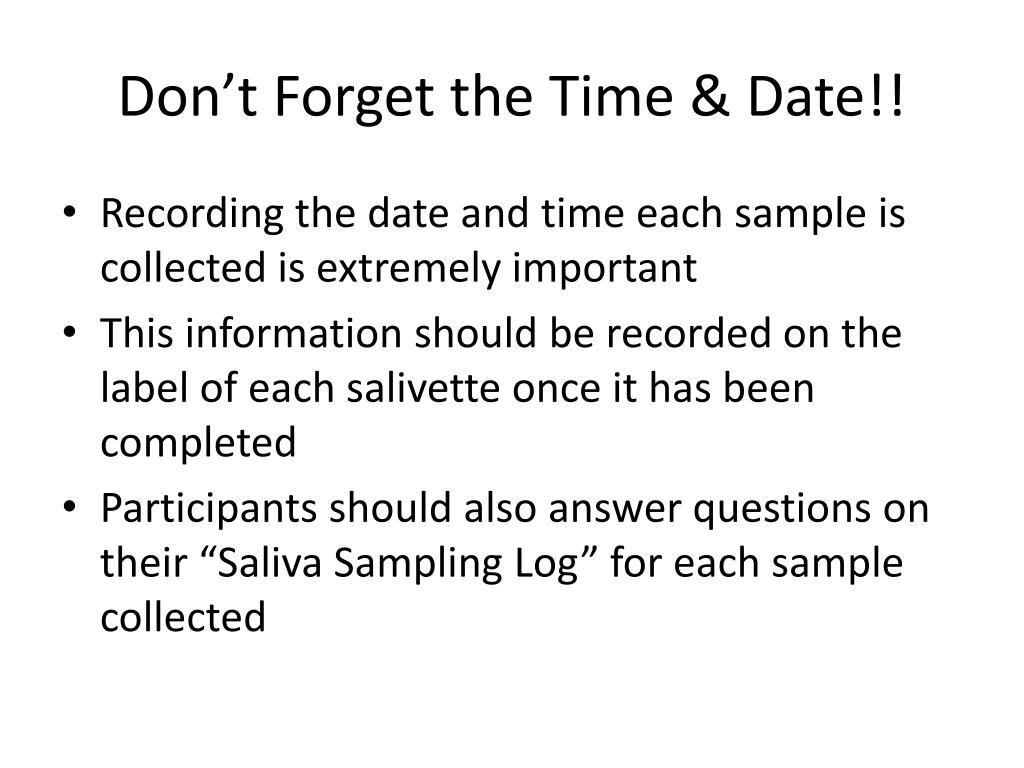 Don’t Forget the Time & Date!!

• Recording the date and time each sample is collected is extremely important
• This information should be recorded on the label of each salivette once it has been completed
• Participants should also answer questions on their “Saliva Sampling Log” for each sample collected